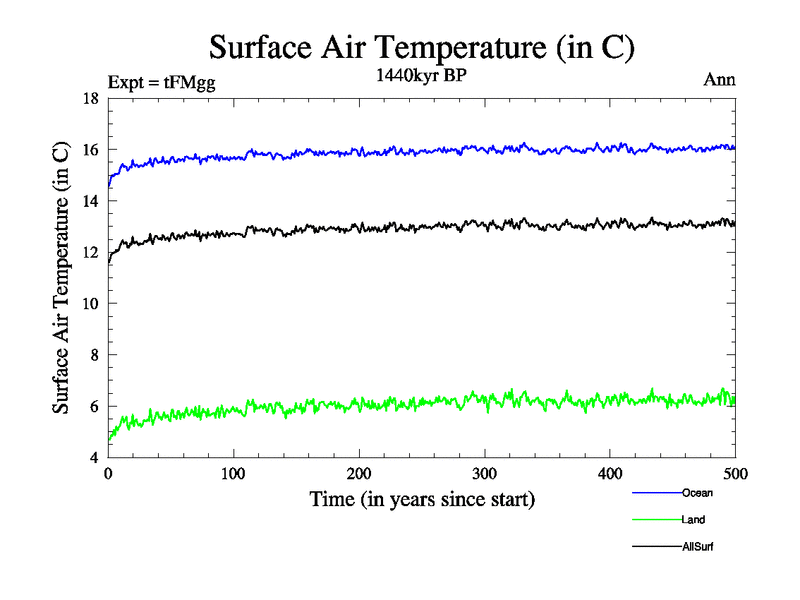 Surface Air Temperature (in C)

Expt = tFMgg

1440kyr BP

Ann

Surface Air Temperature (in C)

18
16
14
12
10
8
6
4

0
100
200
300
400
500

Time (in years since start)

Ocean
Land
AllSurf